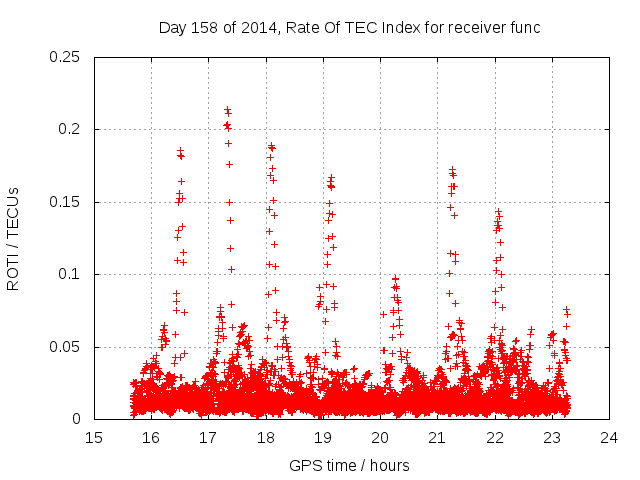 Day 158 of 2014, Rate Of TEC Index for receiver func

ROTI / TECUs

0.25
0.2
0.15
0.1
0.05
0

15 16 17 18 19 20 21 22 23 24

GPS time / hours